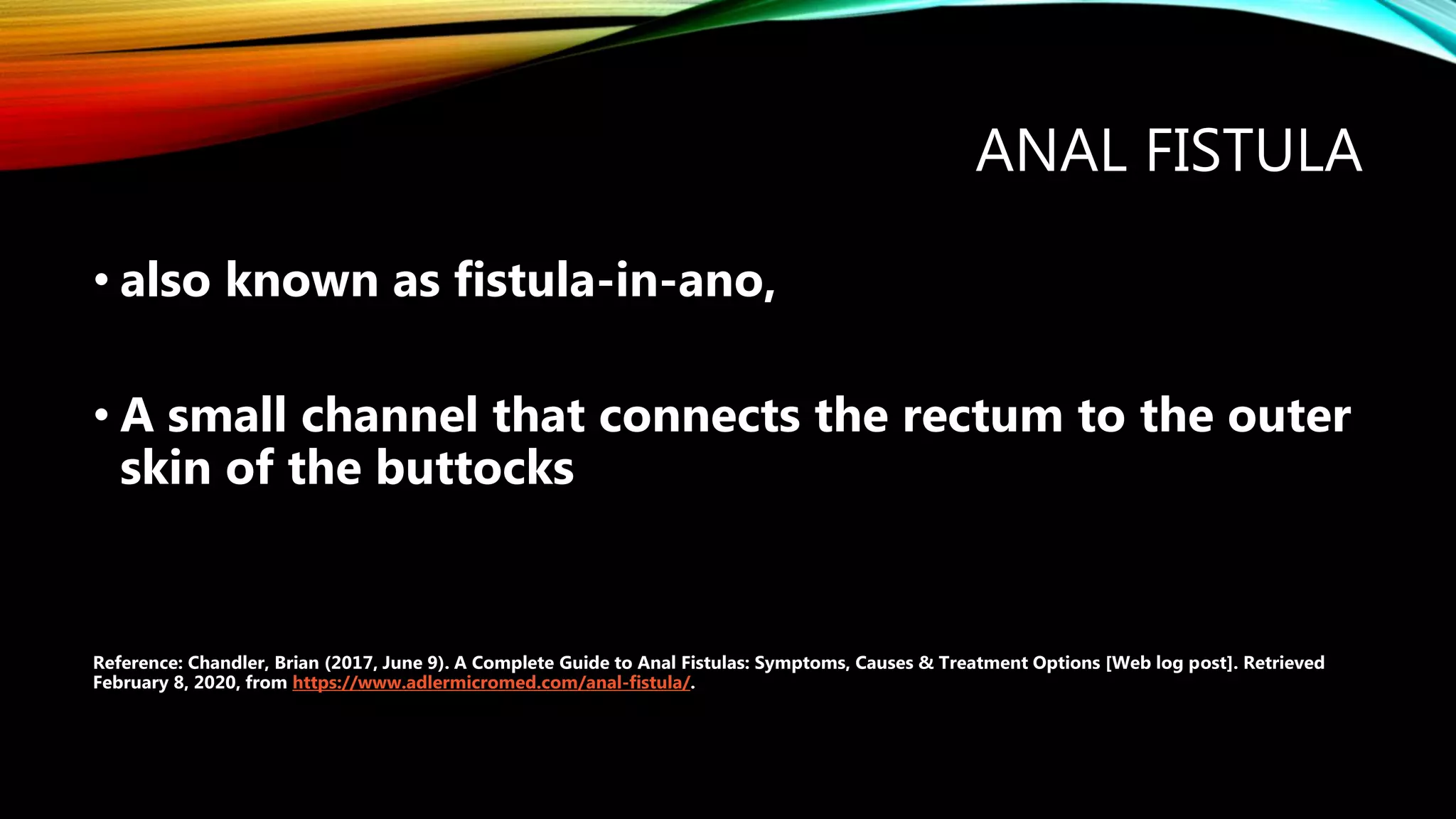 ANAL FISTULA

• also known as fistula-in-ano,

• A small channel that connects the rectum to the outer skin of the buttocks

Reference: Chandler, Brian (2017, June 9). A Complete Guide to Anal Fistulas: Symptoms, Causes & Treatment Options [Web log post]. Retrieved February 8, 2020, from https://www.adlermicromed.com/anal-fistula/.